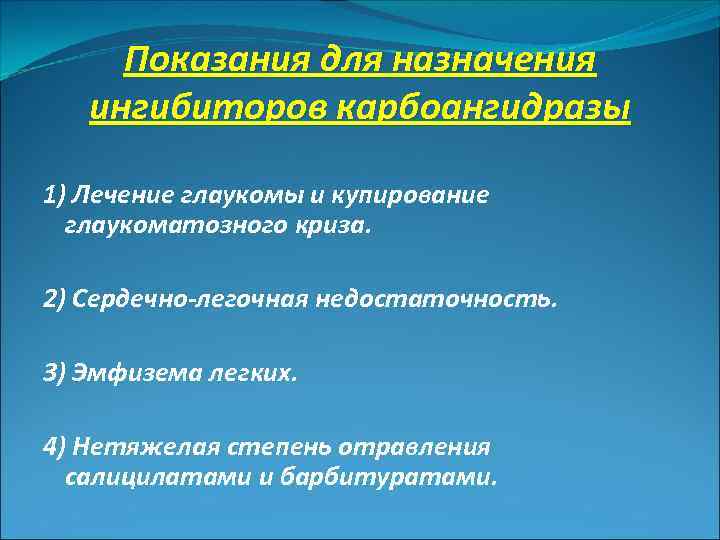 Показания для назначения ингибиторов карбоангидразы

1) Лечение глаукомы и купирование глаукоматозного криза.

2) Сердечно-легочная недостаточность.

3) Эмфизема легких.

4) Нетяжелая степень отравления салицилатами и барбитуратами.